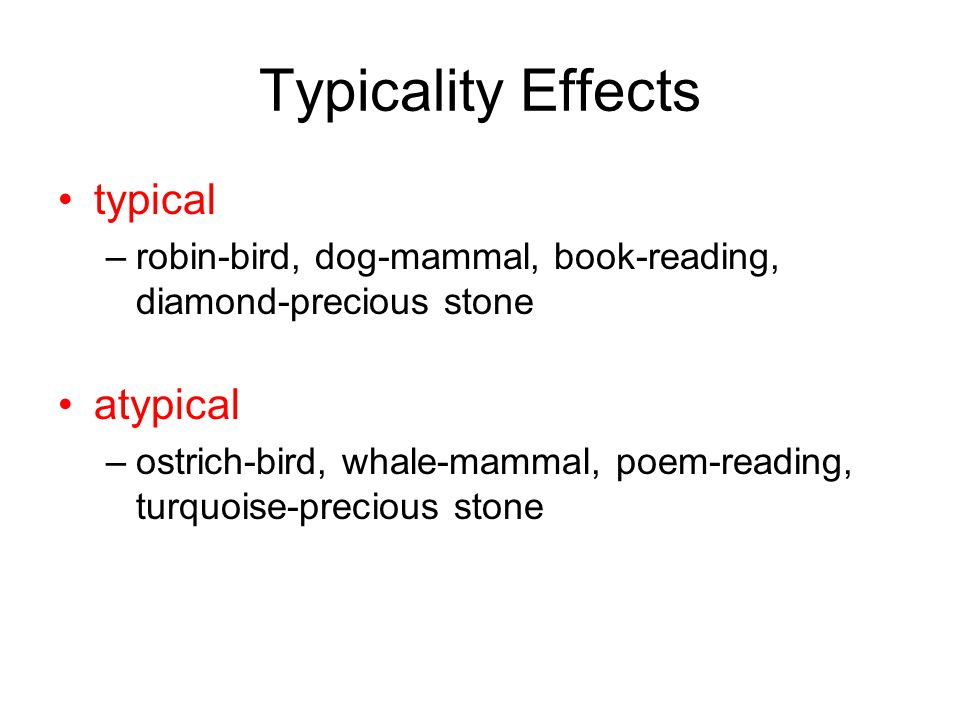 Typicality Effects

• typical
– robin-bird, dog-mammal, book-reading, diamond-precious stone

• atypical
– ostrich-bird, whale-mammal, poem-reading, turquoise-precious stone